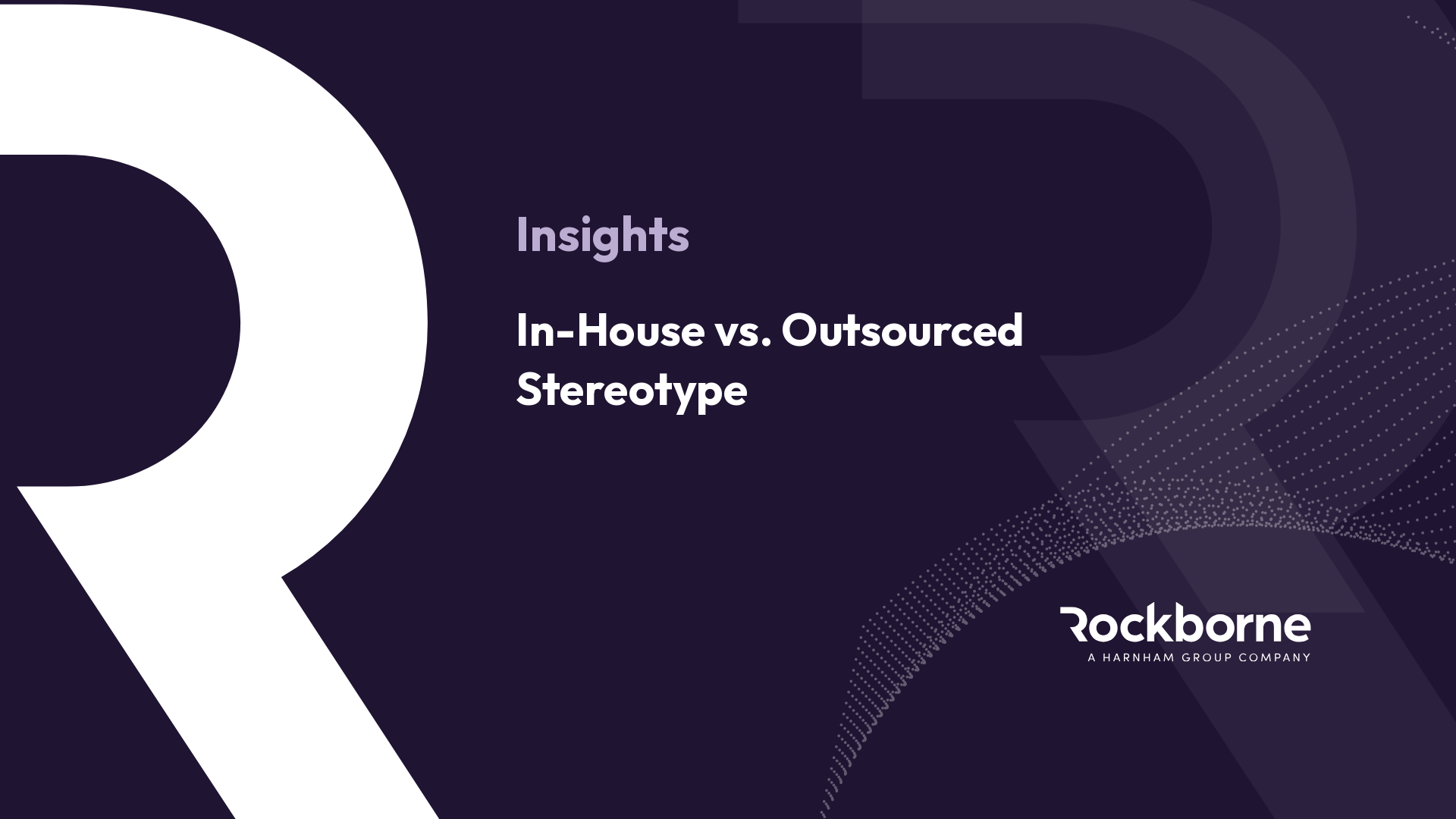 Insights

In-House vs. Outsourced Stereotype

Rockborne
A HARNHAM GROUP COMPANY